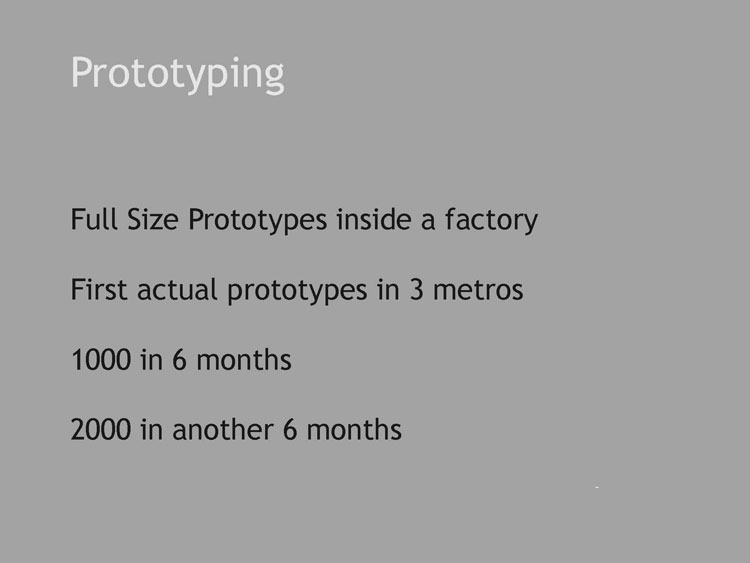 Prototyping

Full Size Prototypes inside a factory

First actual prototypes in 3 metros

1000 in 6 months

2000 in another 6 months